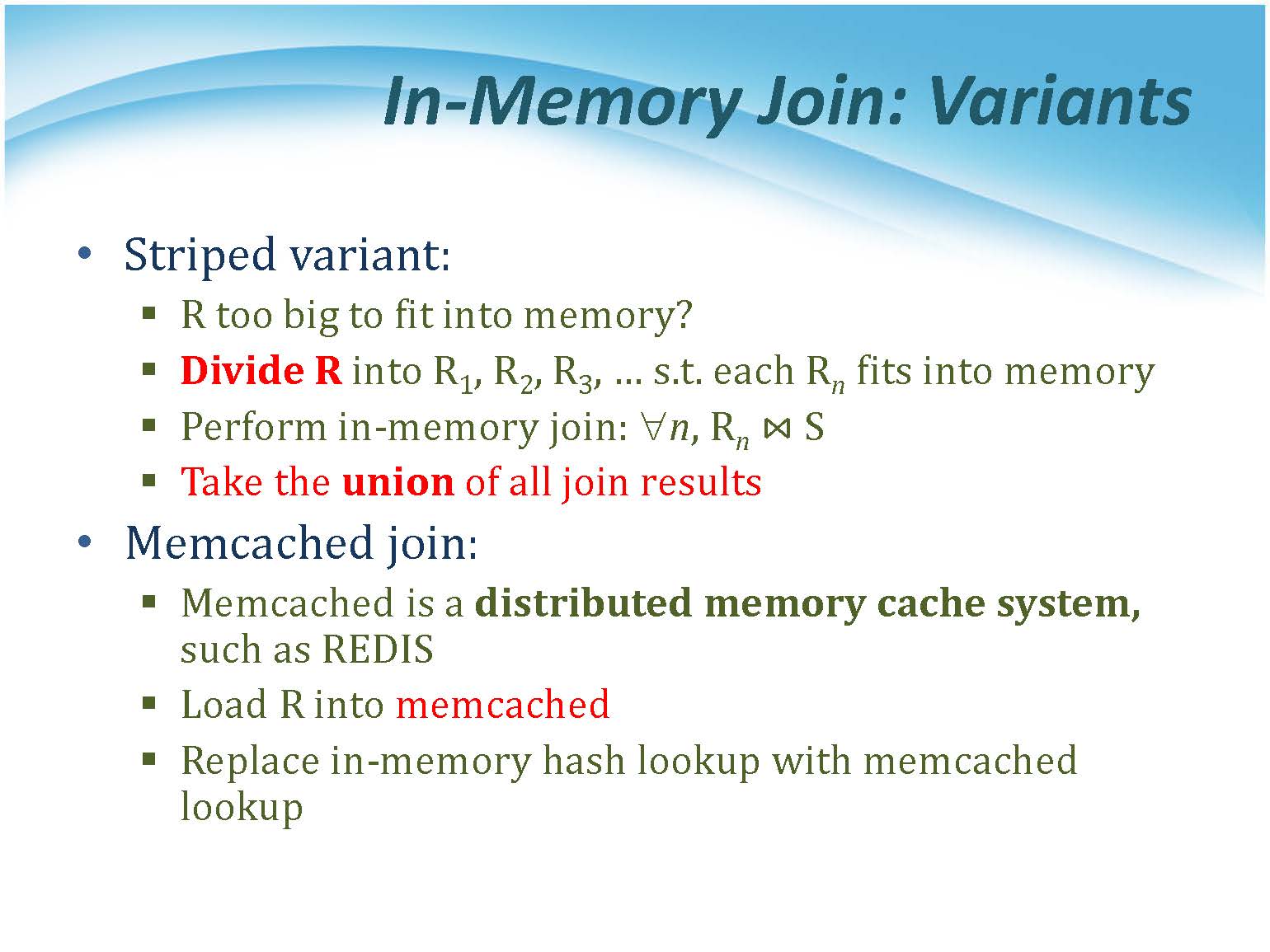 In-Memory Join: Variants

• Striped variant:
  ▪ R too big to fit into memory?
  ▪ Divide R into $R_1$, $R_2$, $R_3$, … s.t. each $R_n$ fits into memory
  ▪ Perform in-memory join: $\forall n$, $R_n \bowtie S$
  ▪ Take the union of all join results
• Memcached join:
  ▪ Memcached is a distributed memory cache system, such as REDIS
  ▪ Load R into memcached
  ▪ Replace in-memory hash lookup with memcached lookup